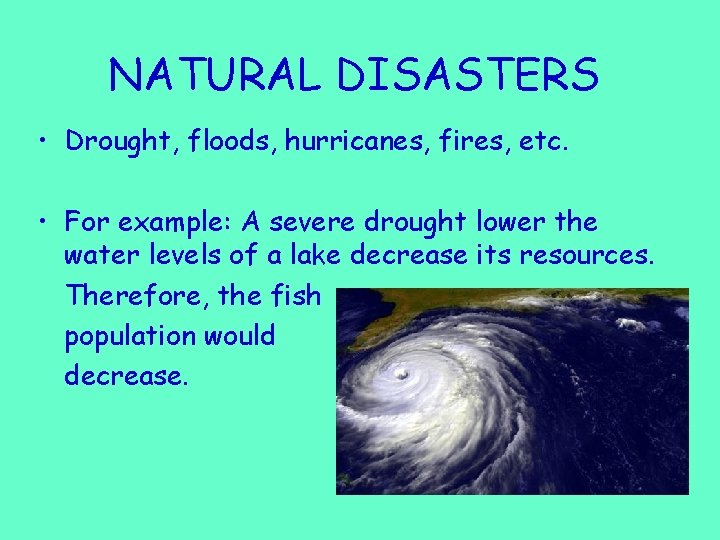 NATURAL DISASTERS

• Drought, floods, hurricanes, fires, etc.

• For example: A severe drought lower the water levels of a lake decrease its resources. Therefore, the fish population would decrease.